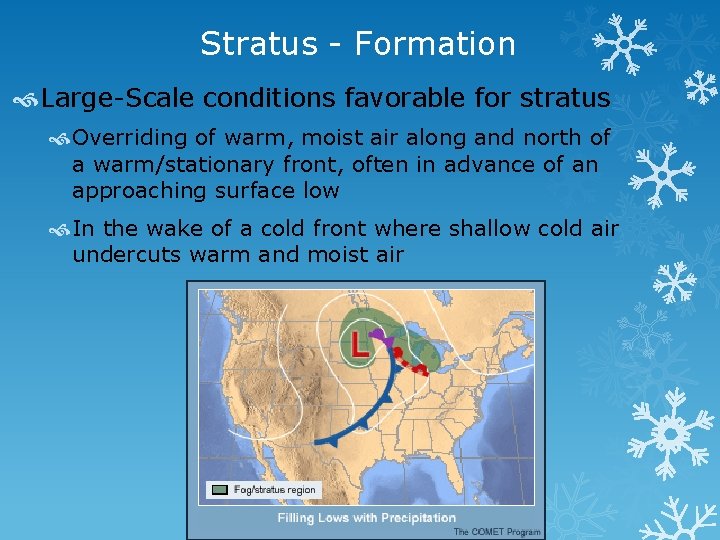 Stratus - Formation

Large-Scale conditions favorable for stratus

Overriding of warm, moist air along and north of a warm/stationary front, often in advance of an approaching surface low

In the wake of a cold front where shallow cold air undercuts warm and moist air

L

Fog/stratus region

Filling Lows with Precipitation

The COMET Program